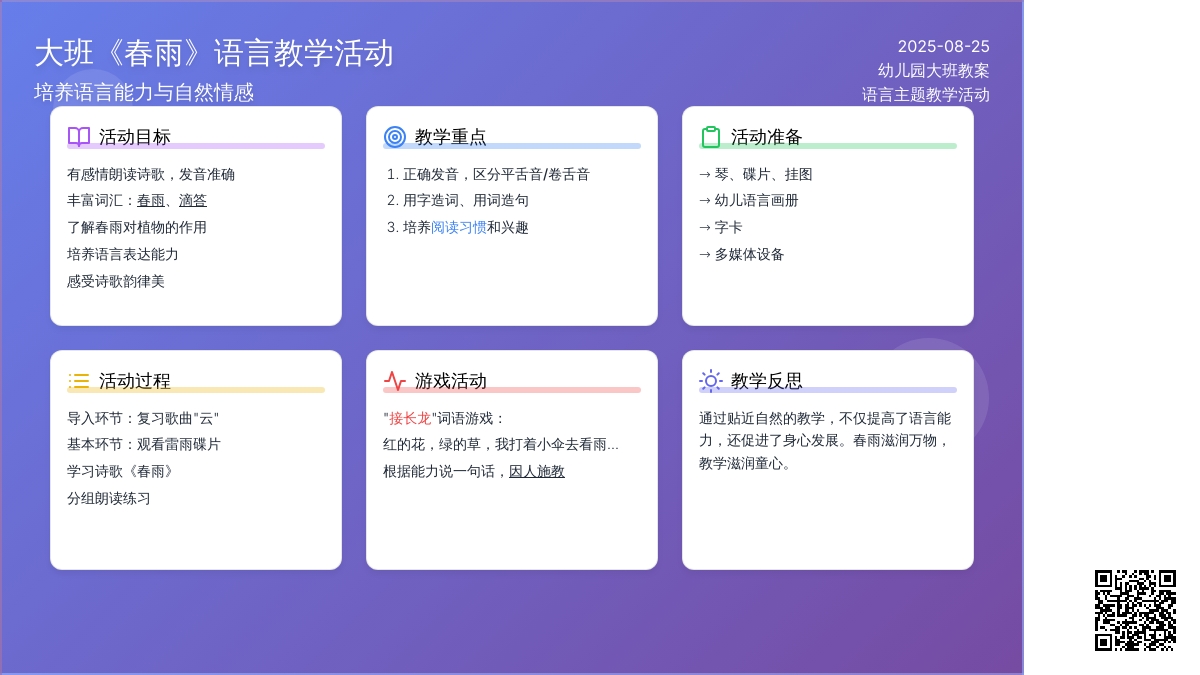 大班《春雨》语言教学活动

培养语言能力与自然情感

2025-08-25
幼儿园大班教案
语言主题教学活动

活动目标

有感情朗读诗歌，发音准确
丰富词汇：春雨、滴答
了解春雨对植物的作用
培养语言表达能力
感受诗歌韵律美

教学重点

1. 正确发音，区分平舌音/卷舌音
2. 用字造词、用词造句
3. 培养阅读习惯和兴趣

活动准备

→ 琴、碟片、挂图
→ 幼儿语言画册
→ 字卡
→ 多媒体设备

活动过程

导入环节：复习歌曲"云"
基本环节：观看雷雨碟片
学习诗歌《春雨》
分组朗读练习

游戏活动

"接长龙"词语游戏：
红的花，绿的草，我打着小伞去看雨...
根据能力说一句话，因人施教

教学反思

通过贴近自然的教学，不仅提高了语言能力，还促进了身心发展。春雨滋润万物，教学滋润童心。